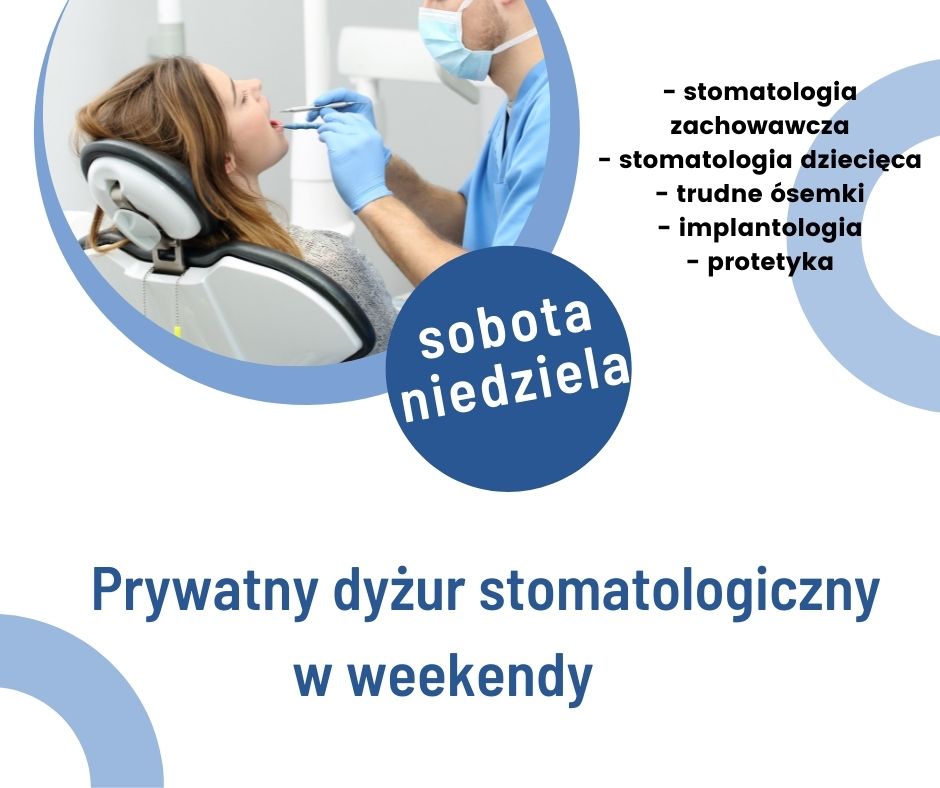 - stomatologia zachowawcza
- stomatologia dziecięca
- trudne ósemki
- implantologia
- protetyka

sobota
niedziela

Prywatny dyżur stomatologiczny w weekendy